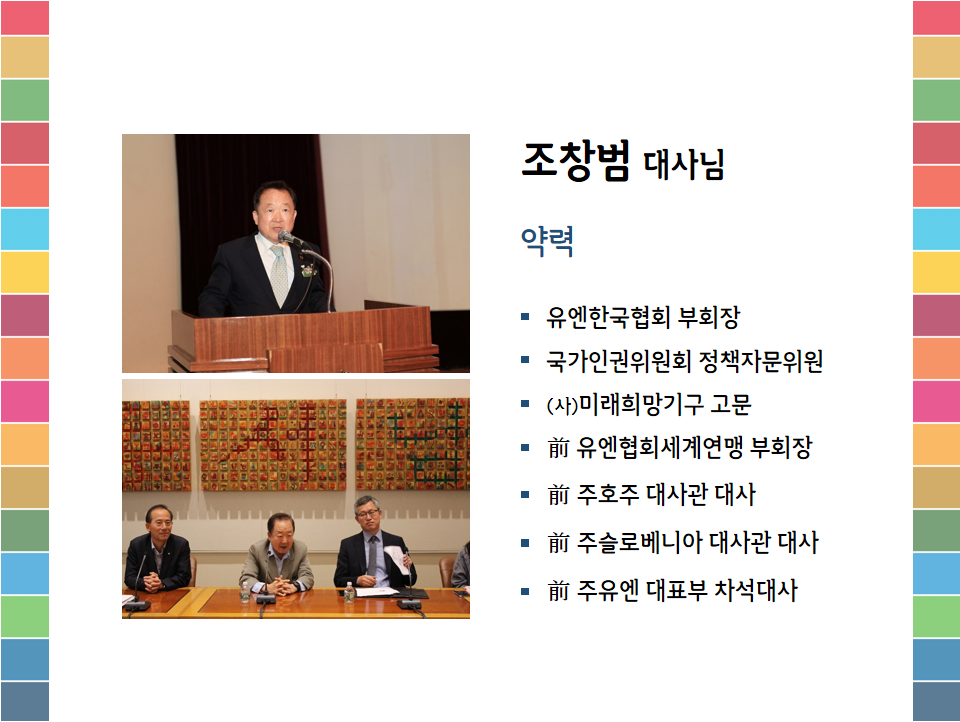 조창범 대사님

약력

▪ 유엔한국협회 부회장
▪ 국가인권위원회 정책자문위원
▪ (사)미래희망기구 고문
▪ 前 유엔협회세계연맹 부회장
▪ 前 주호주 대사관 대사
▪ 前 주슬로베니아 대사관 대사
▪ 前 주유엔 대표부 차석대사